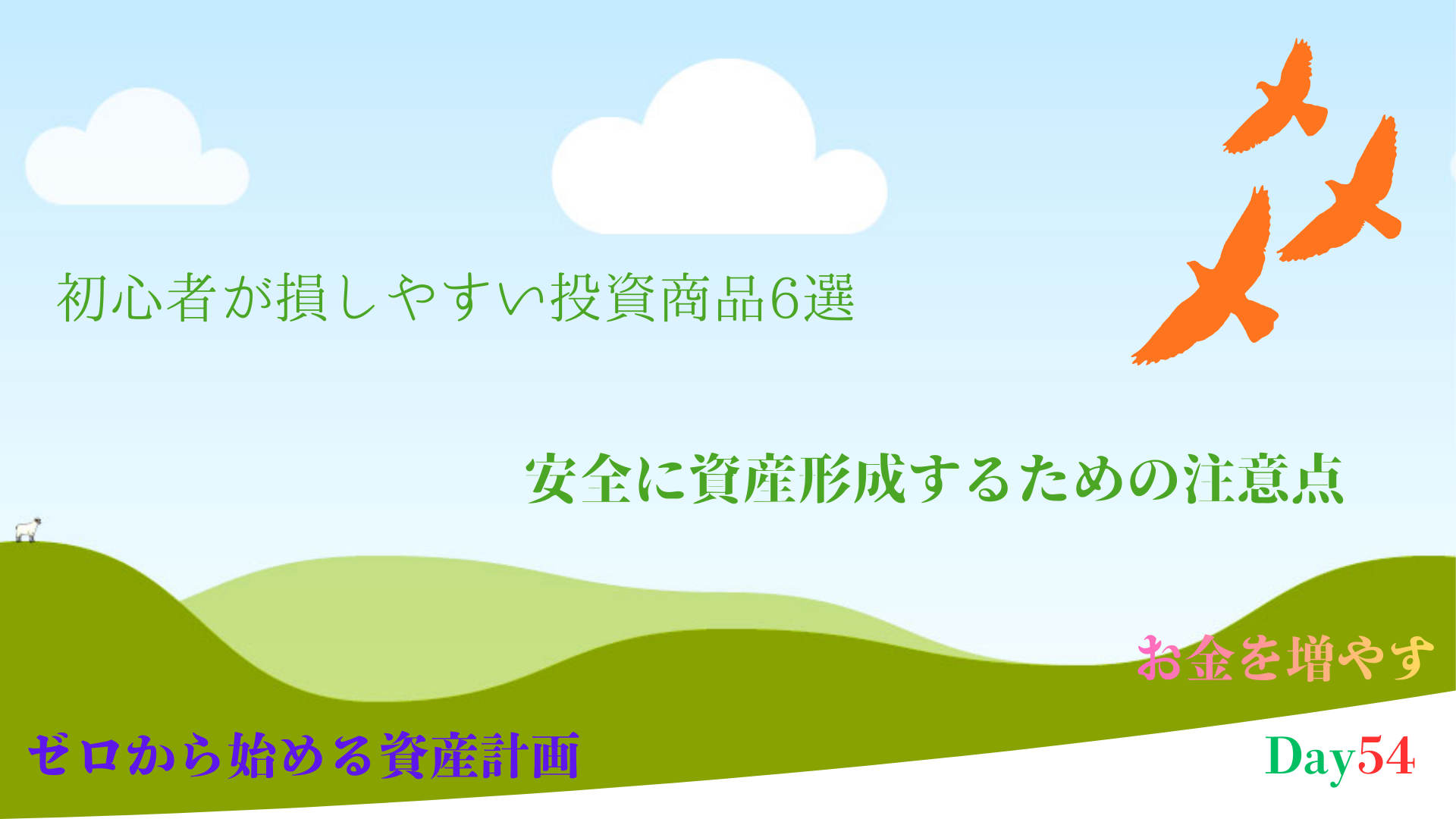 初心者が損しやすい投資商品6選

安全に資産形成するための注意点

お金を増やす

ゼロから始める資産計画

Day54